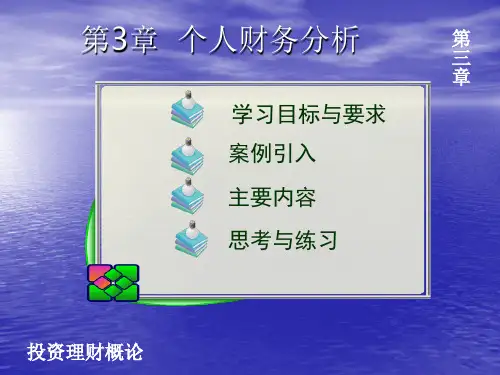 第3章 个人财务分析

第三章

学习目标与要求

案例引入

主要内容

思考与练习

投资理财概论